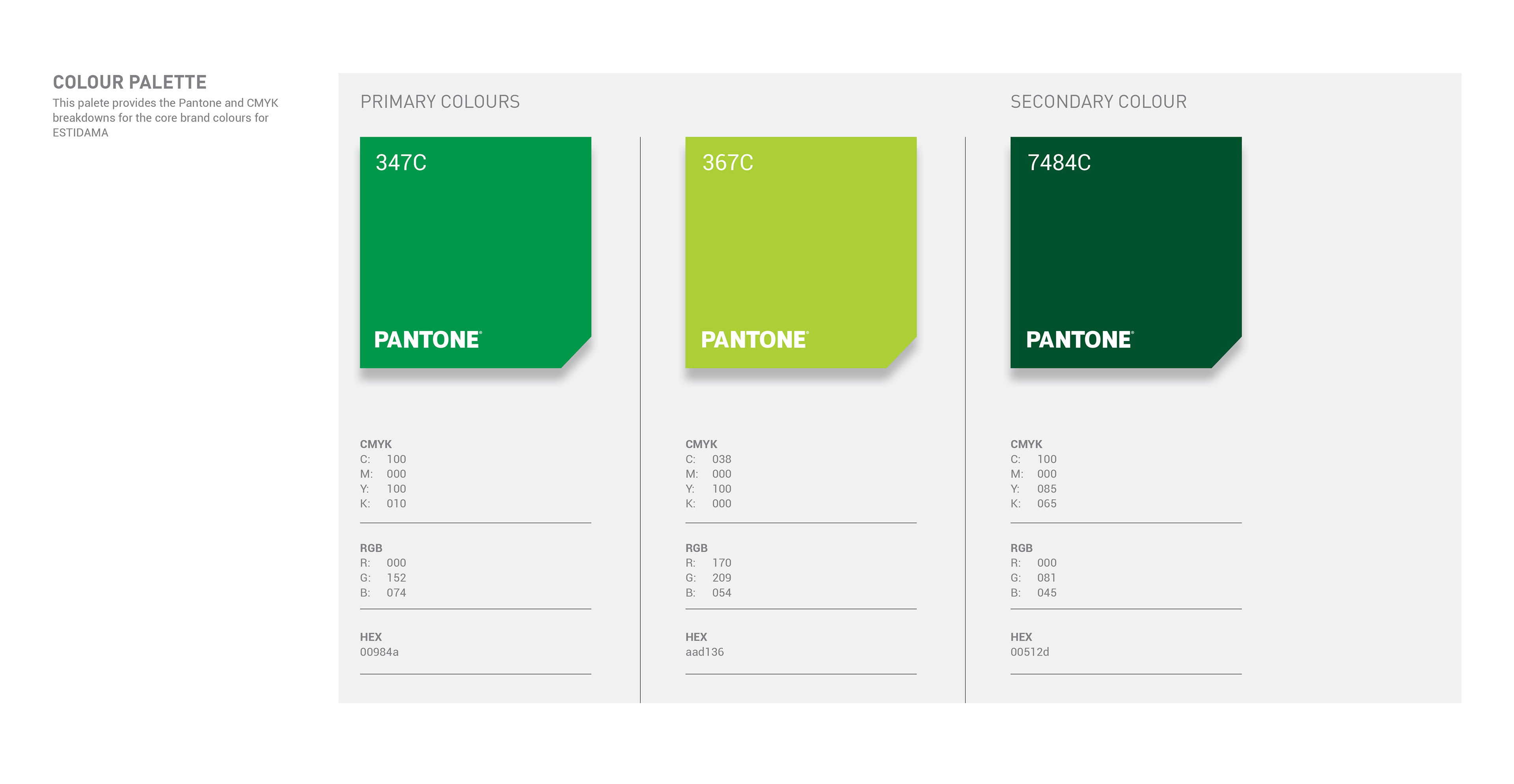 COLOUR PALETTE
This palete provides the Pantone and CMYK breakdowns for the core brand colours for ESTIDAMA

PRIMARY COLOURS

347C
PANTONE®

CMYK
C: 100
M: 000
Y: 100
K: 010

RGB
R: 000
G: 152
B: 074

HEX
00984a

367C
PANTONE®

CMYK
C: 038
M: 000
Y: 100
K: 000

RGB
R: 170
G: 209
B: 054

HEX
aad136

SECONDARY COLOUR

7484C
PANTONE®

CMYK
C: 100
M: 000
Y: 085
K: 065

RGB
R: 000
G: 081
B: 045

HEX
00512d